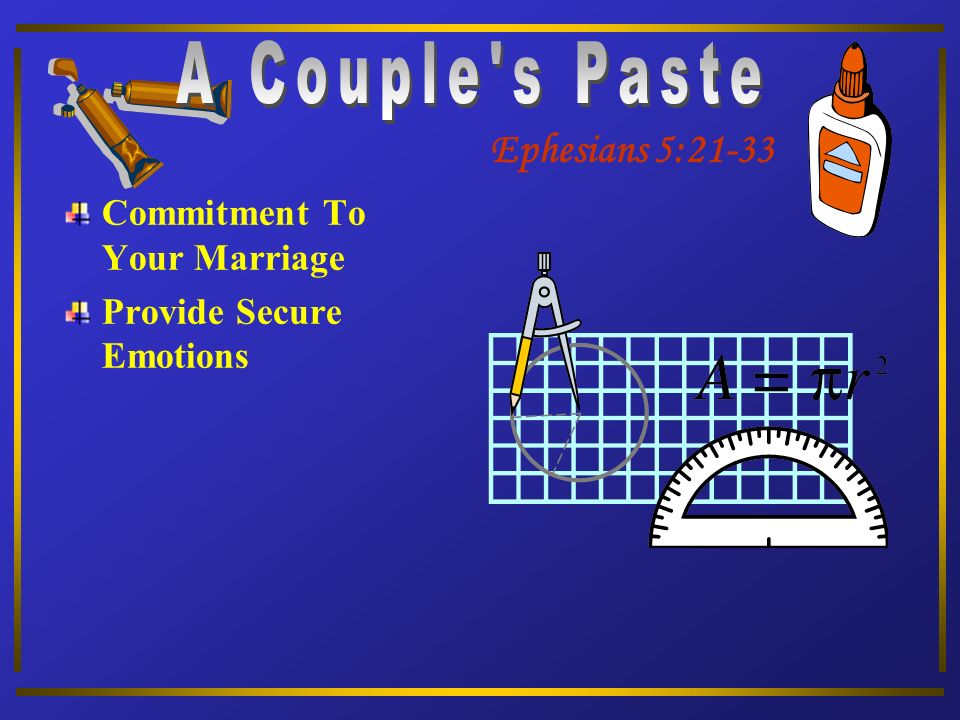 A Couple's Paste

Ephesians 5:21-33

Commitment To Your Marriage

Provide Secure Emotions

$A = \pi r^2$